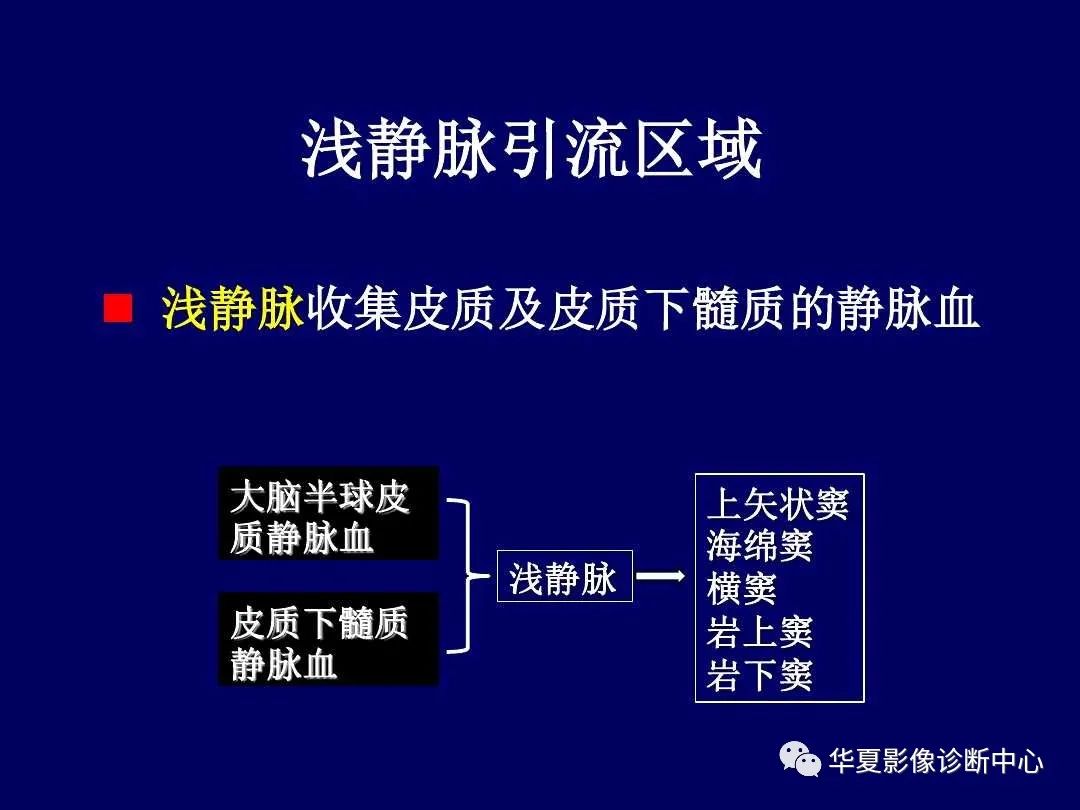 浅静脉引流区域

■ 浅静脉收集皮质及皮质下髓质的静脉血

大脑半球皮质静脉血

皮质下髓质静脉血

浅静脉

上矢状窦
海绵窦
横窦
岩上窦
岩下窦

华夏影像诊断中心